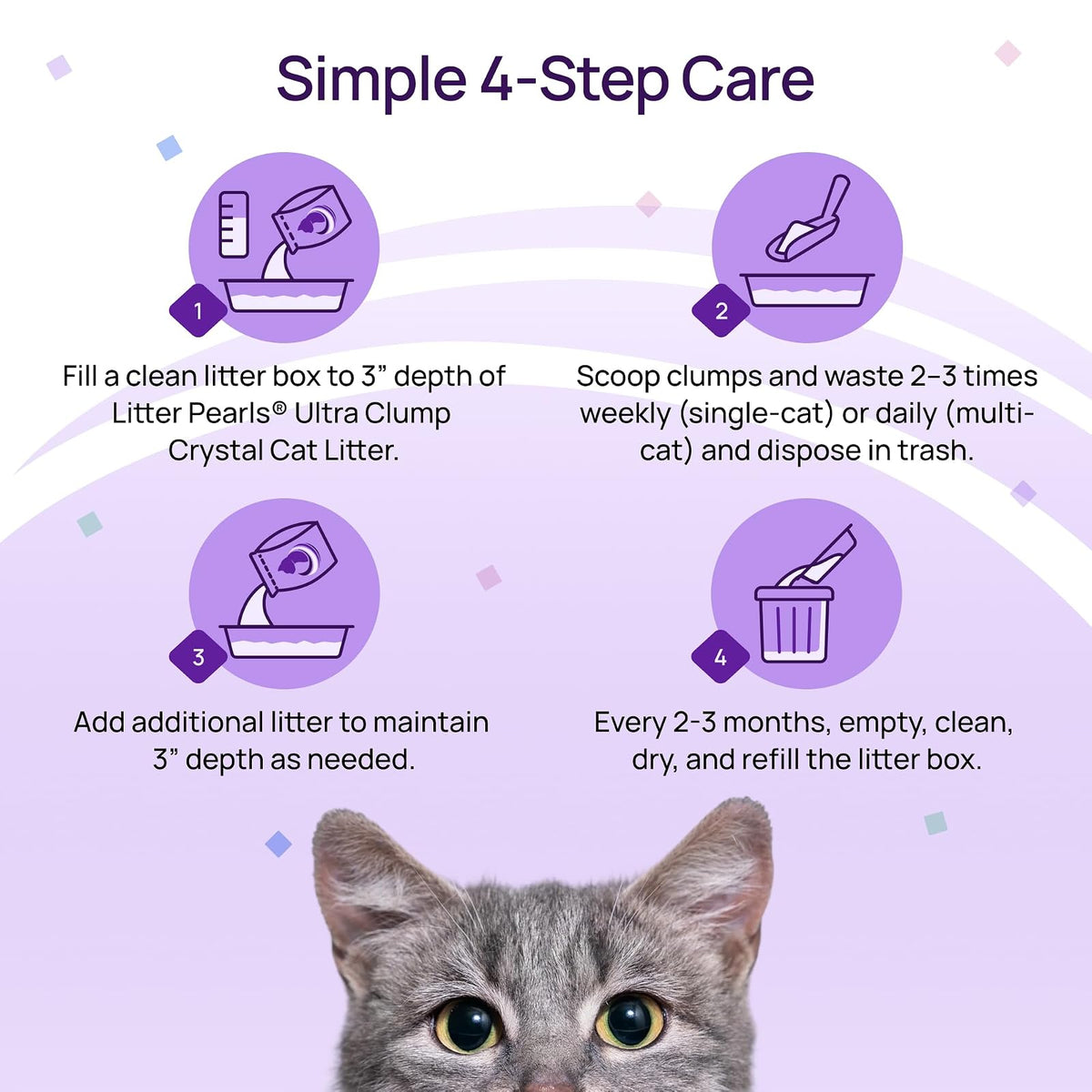 Simple 4-Step Care

1

Fill a clean litter box to 3” depth of Litter Pearls® Ultra Clump Crystal Cat Litter.

2

Scoop clumps and waste 2–3 times weekly (single-cat) or daily (multi-cat) and dispose in trash.

3

Add additional litter to maintain 3” depth as needed.

4

Every 2-3 months, empty, clean, dry, and refill the litter box.